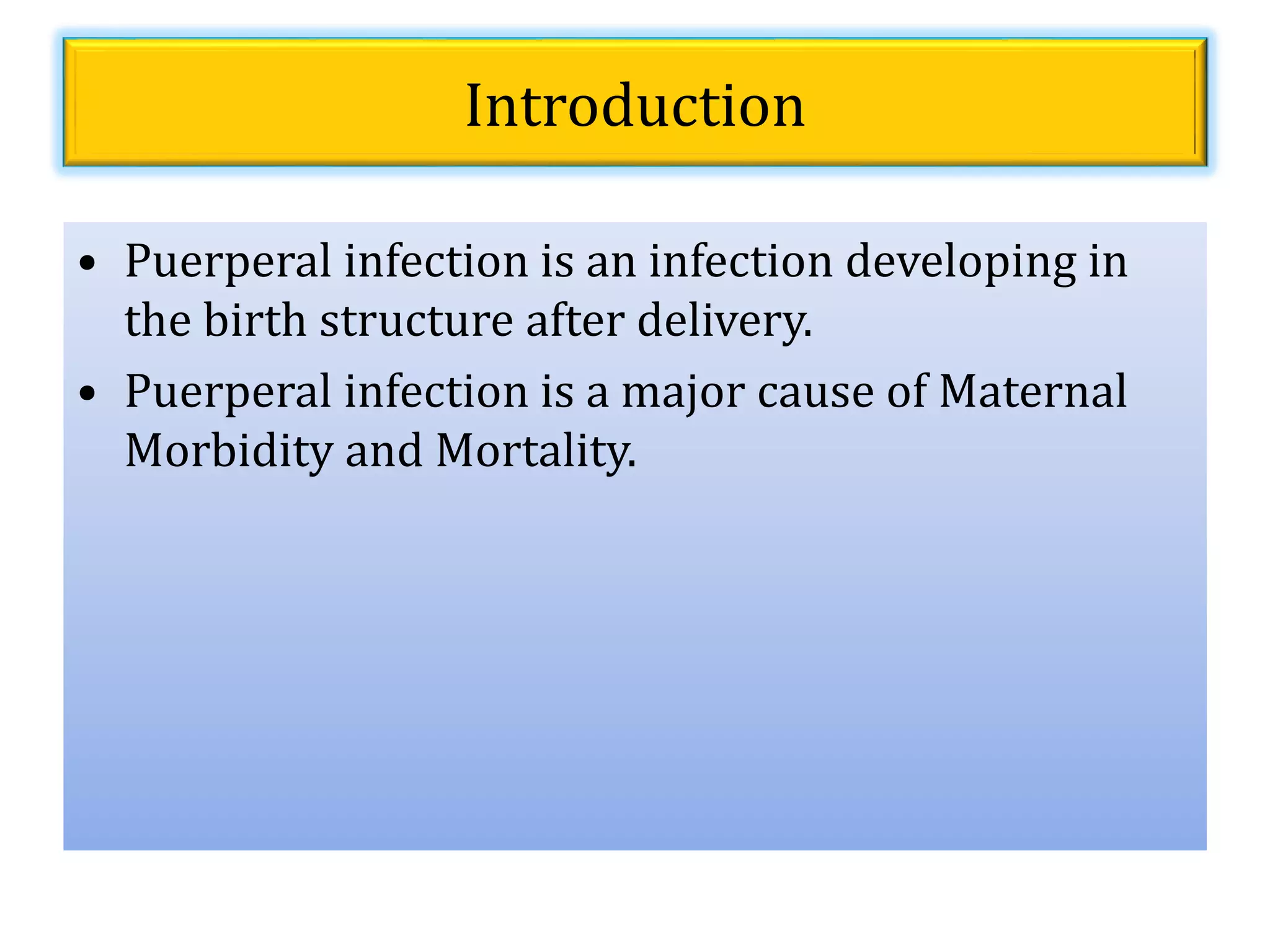 Introduction

• Puerperal infection is an infection developing in the birth structure after delivery.
• Puerperal infection is a major cause of Maternal Morbidity and Mortality.